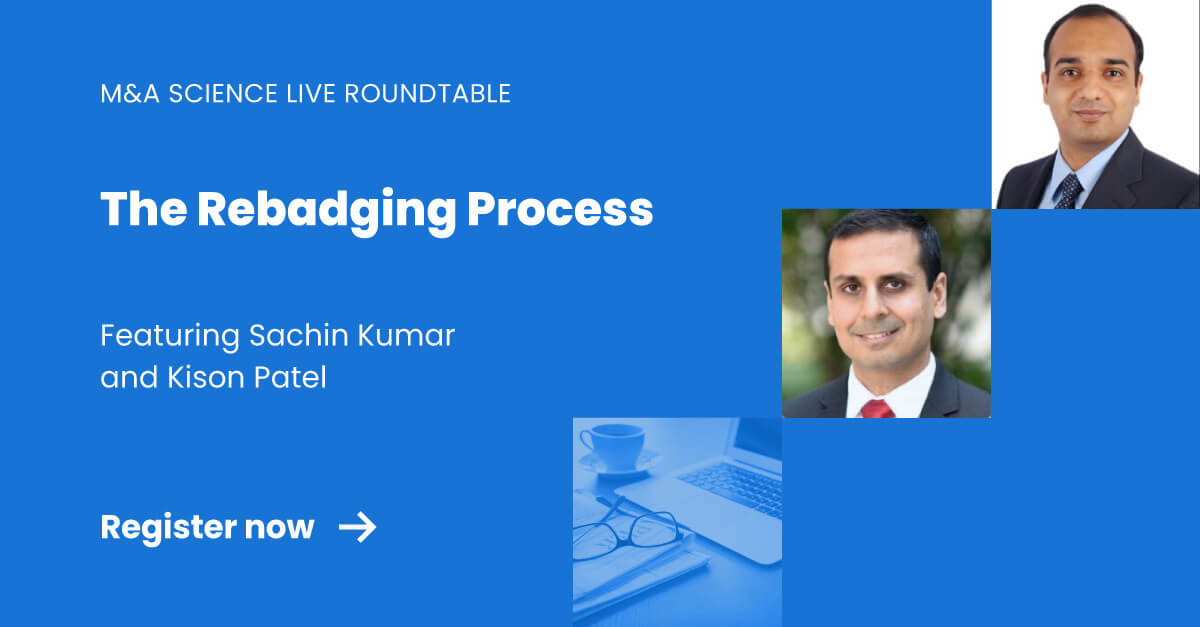 M&A SCIENCE LIVE ROUNDTABLE

The Rebadging Process

Featuring Sachin Kumar and Kison Patel

Register now →